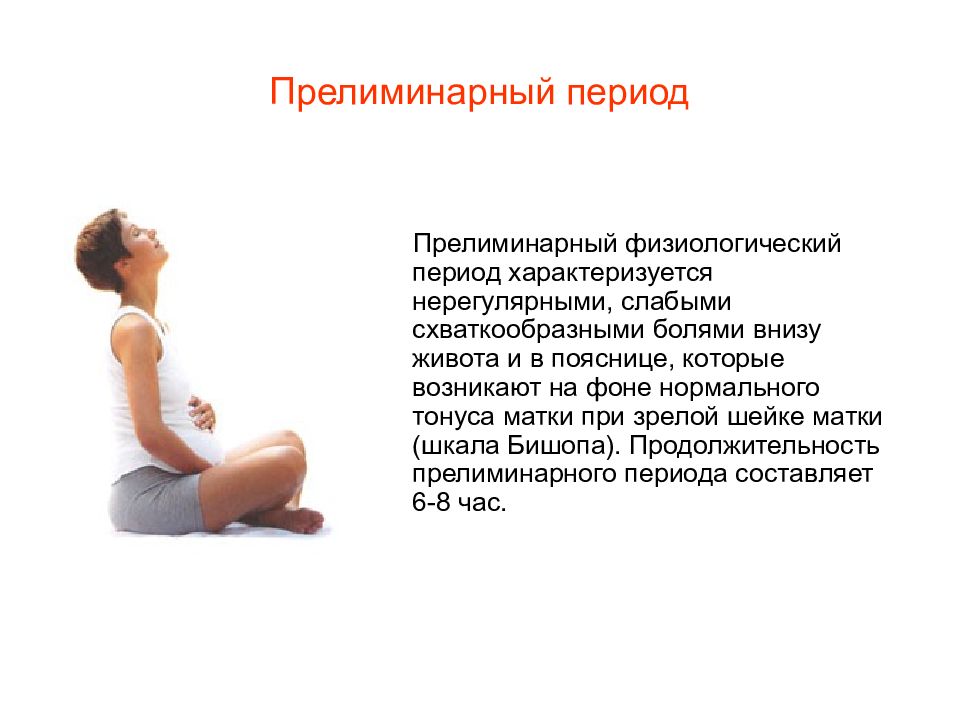 Прелиминарный период

Прелиминарный физиологический период характеризуется нерегулярными, слабыми схваткообразными болями внизу живота и в пояснице, которые возникают на фоне нормального тонуса матки при зрелой шейке матки (шкала Бишопа). Продолжительность прелиминарного периода составляет 6-8 час.